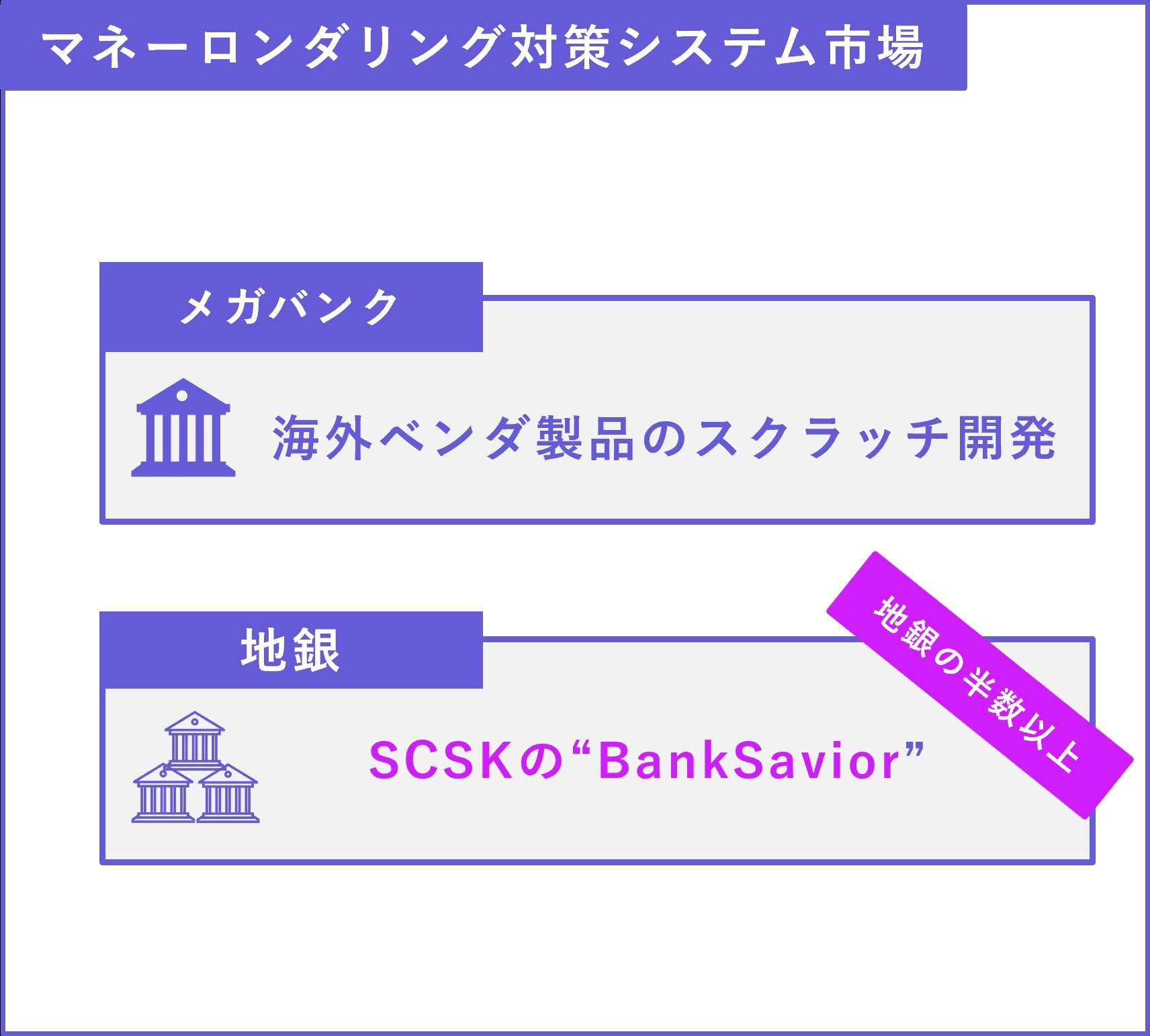 マネーロンダリング対策システム市場

メガバンク

海外ベンダ製品のスクラッチ開発

地銀

地銀の半数以上

SCSKの“BankSavior”